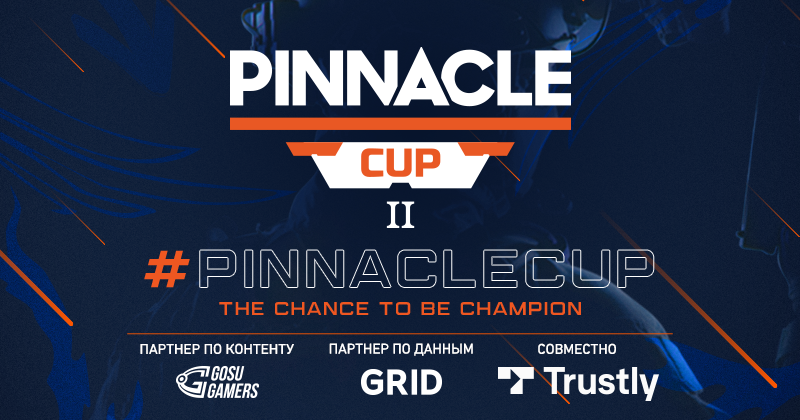 PINNACLE
CUP
II
#PINNACLECUP
THE CHANCE TO BE CHAMPION

ПАРТНЕР ПО КОНТЕНТУ
GOSU GAMERS

ПАРТНЕР ПО ДАННЫМ
GRID

СОВМЕСТНО
Trustly